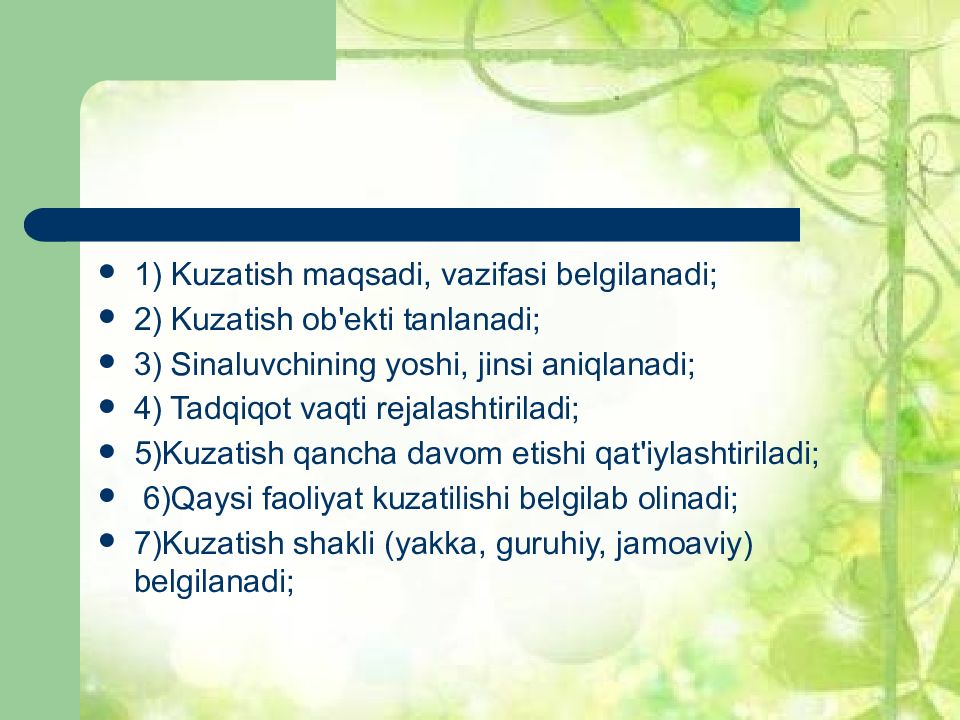 - 1) Kuzatish maqsadi, vazifasi belgilanadi;
- 2) Kuzatish ob'ekti tanlanadi;
- 3) Sinaluvchining yoshi, jinsi aniqlanadi;
- 4) Tadqiqot vaqti rejalashtiriladi;
- 5)Kuzatish qancha davom etishi qat'iylashtiriladi;
- 6)Qaysi faoliyat kuzatilishi belgilab olinadi;
- 7)Kuzatish shakli (yakka, guruhiy, jamoaviy) belgilanadi;